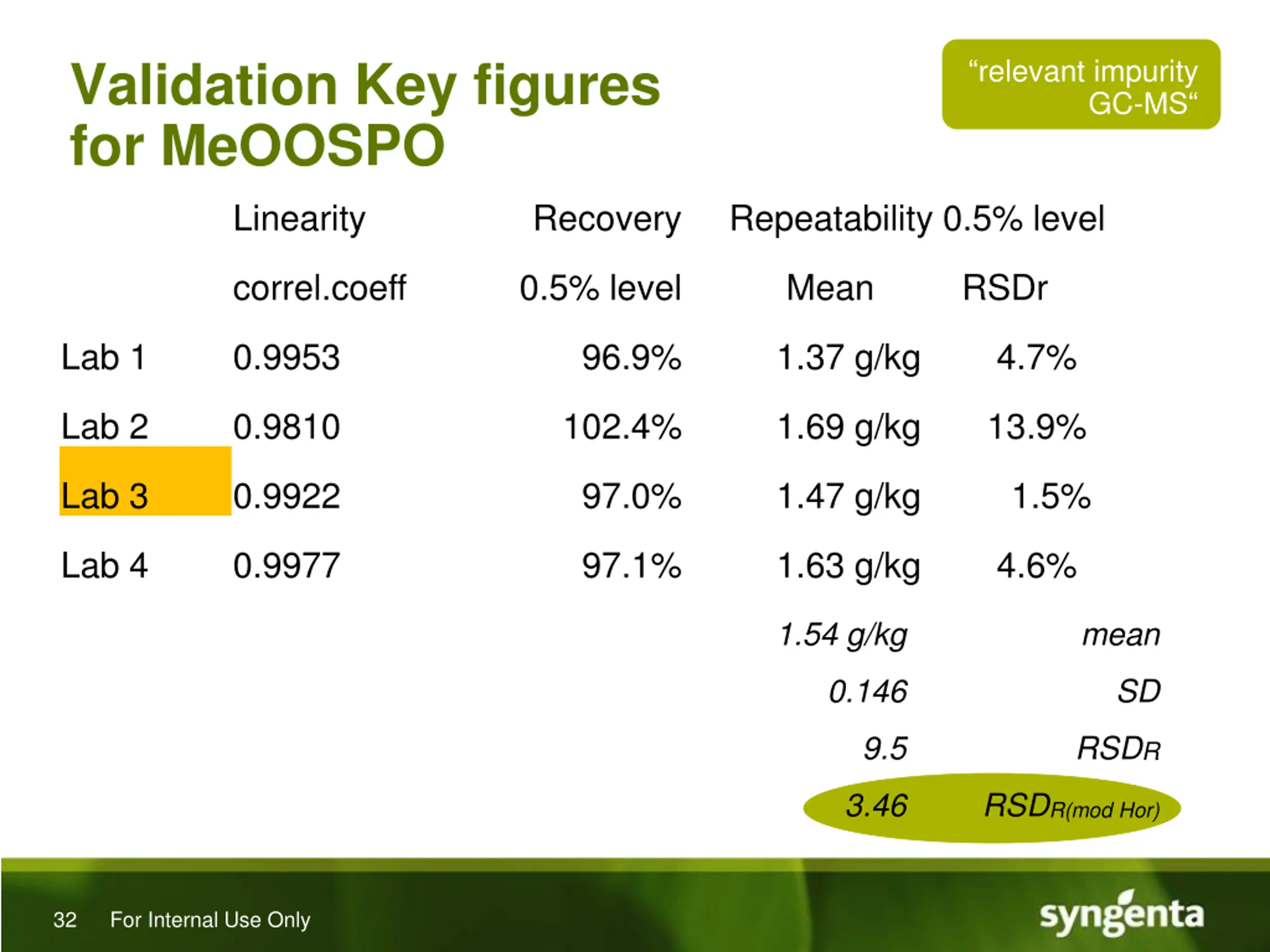 Validation Key figures for MeOOSPO

“relevant impurity GC-MS“

| | Linearity | Recovery | Repeatability 0.5% level | |
|---|---|---|---|---|
| | correl.coeff | 0.5% level | Mean | RSDr |
| Lab 1 | 0.9953 | 96.9% | 1.37 g/kg | 4.7% |
| Lab 2 | 0.9810 | 102.4% | 1.69 g/kg | 13.9% |
| Lab 3 | 0.9922 | 97.0% | 1.47 g/kg | 1.5% |
| Lab 4 | 0.9977 | 97.1% | 1.63 g/kg | 4.6% |
| | | | 1.54 g/kg | mean |
| | | | 0.146 | SD |
| | | | 9.5 | $RSD_R$ |
| | | | 3.46 | $RSD_{R(mod\ Hor)}$ |

32 For Internal Use Only

syngenta